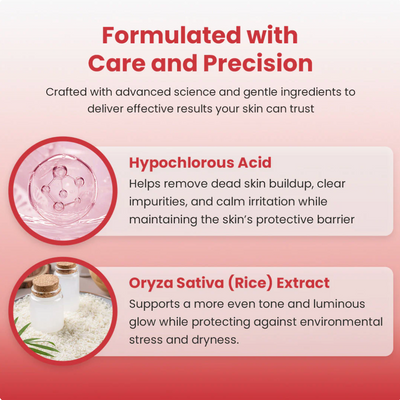 Formulated with Care and Precision

Crafted with advanced science and gentle ingredients to deliver effective results your skin can trust

Hypochlorous Acid

Helps remove dead skin buildup, clear impurities, and calm irritation while maintaining the skin's protective barrier

Oryza Sativa (Rice) Extract

Supports a more even tone and luminous glow while protecting against environmental stress and dryness.